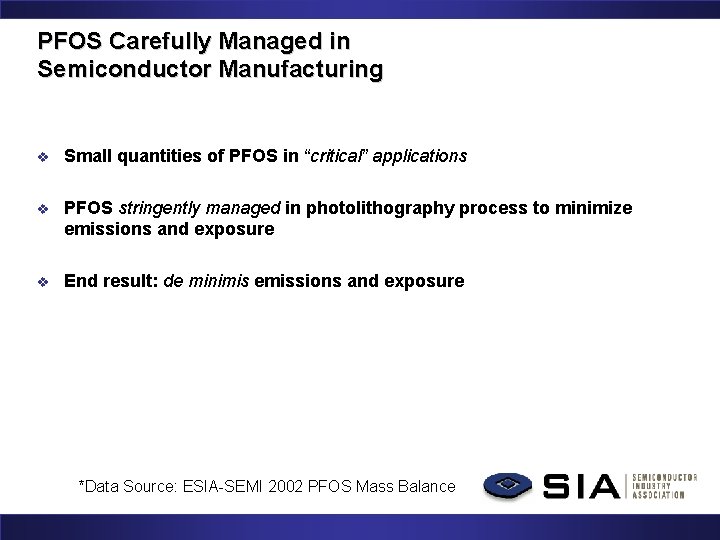 PFOS Carefully Managed in Semiconductor Manufacturing

❖ Small quantities of PFOS in "critical" applications

❖ PFOS stringently managed in photolithography process to minimize emissions and exposure

❖ End result: de minimis emissions and exposure

*Data Source: ESIA-SEMI 2002 PFOS Mass Balance

SIA SEMICONDUCTOR INDUSTRY ASSOCIATION